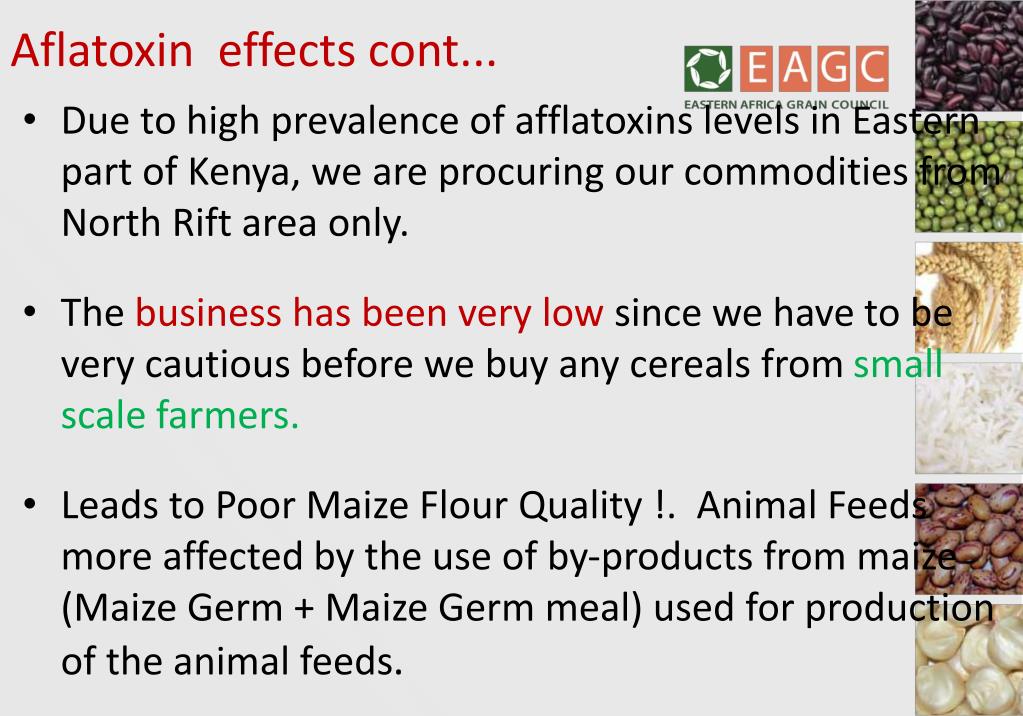 Aflatoxin effects cont...

EAGC
EASTERN AFRICA GRAIN COUNCIL

• Due to high prevalence of afflatoxins levels in Eastern part of Kenya, we are procuring our commodities from North Rift area only.

• The business has been very low since we have to be very cautious before we buy any cereals from small scale farmers.

• Leads to Poor Maize Flour Quality !. Animal Feeds more affected by the use of by-products from maize (Maize Germ + Maize Germ meal) used for production of the animal feeds.